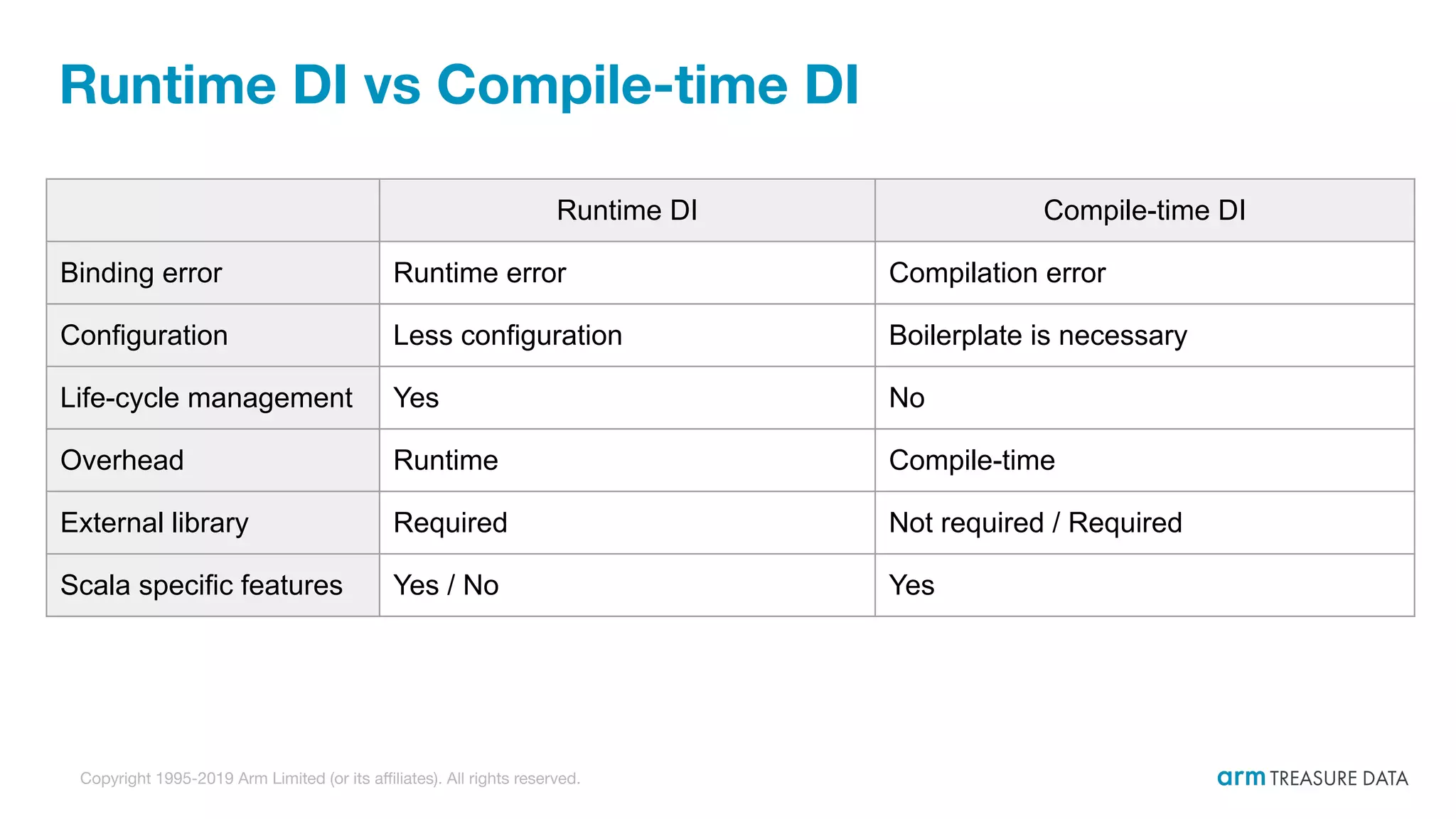 Runtime DI vs Compile-time DI

| | Runtime DI | Compile-time DI |
|---|---|---|
| Binding error | Runtime error | Compilation error |
| Configuration | Less configuration | Boilerplate is necessary |
| Life-cycle management | Yes | No |
| Overhead | Runtime | Compile-time |
| External library | Required | Not required / Required |
| Scala specific features | Yes / No | Yes |

Copyright 1995-2019 Arm Limited (or its affiliates). All rights reserved.

arm TREASURE DATA